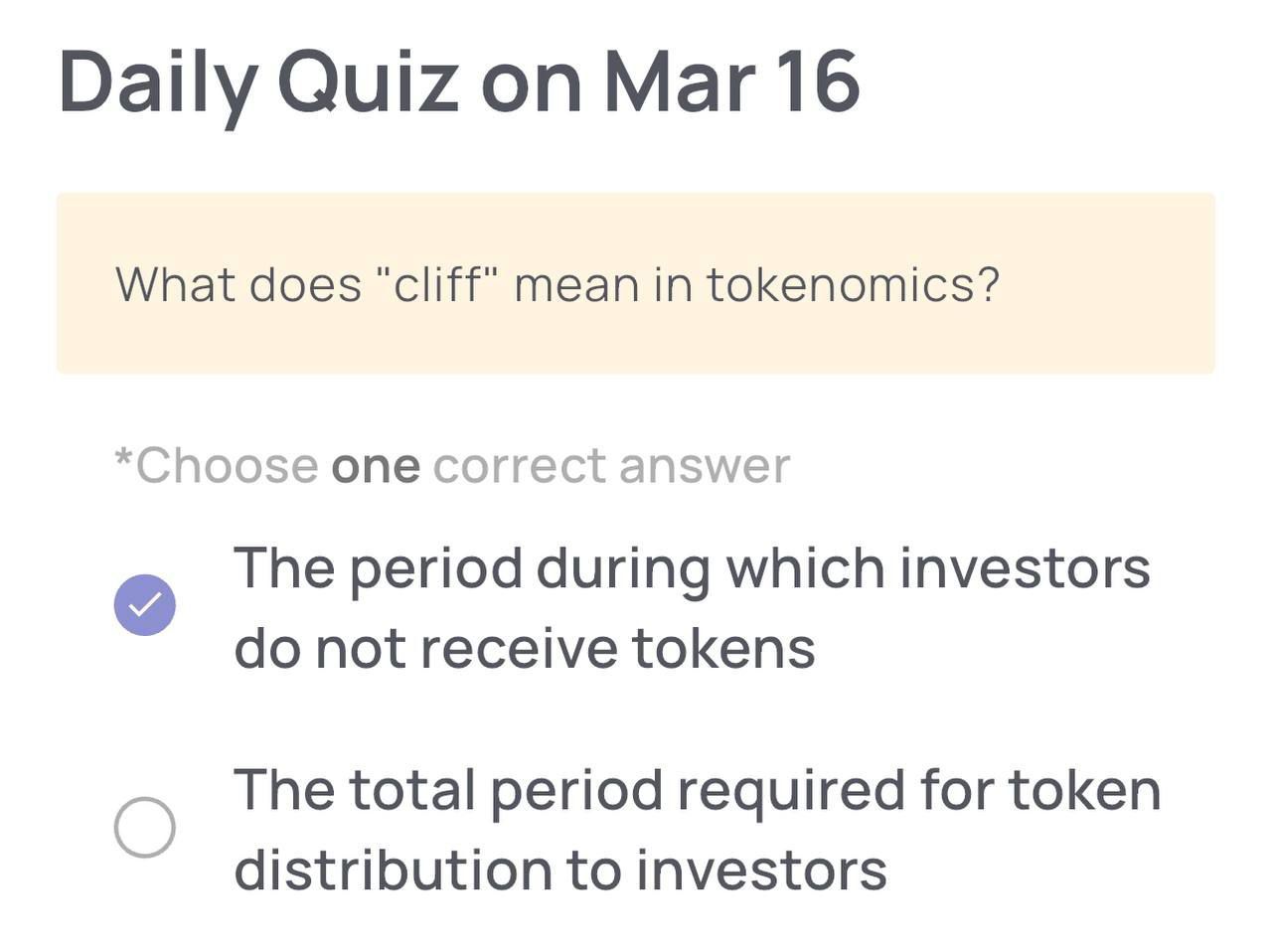 Daily Quiz on Mar 16

What does "cliff" mean in tokenomics?

*Choose one correct answer

The period during which investors do not receive tokens

The total period required for token distribution to investors